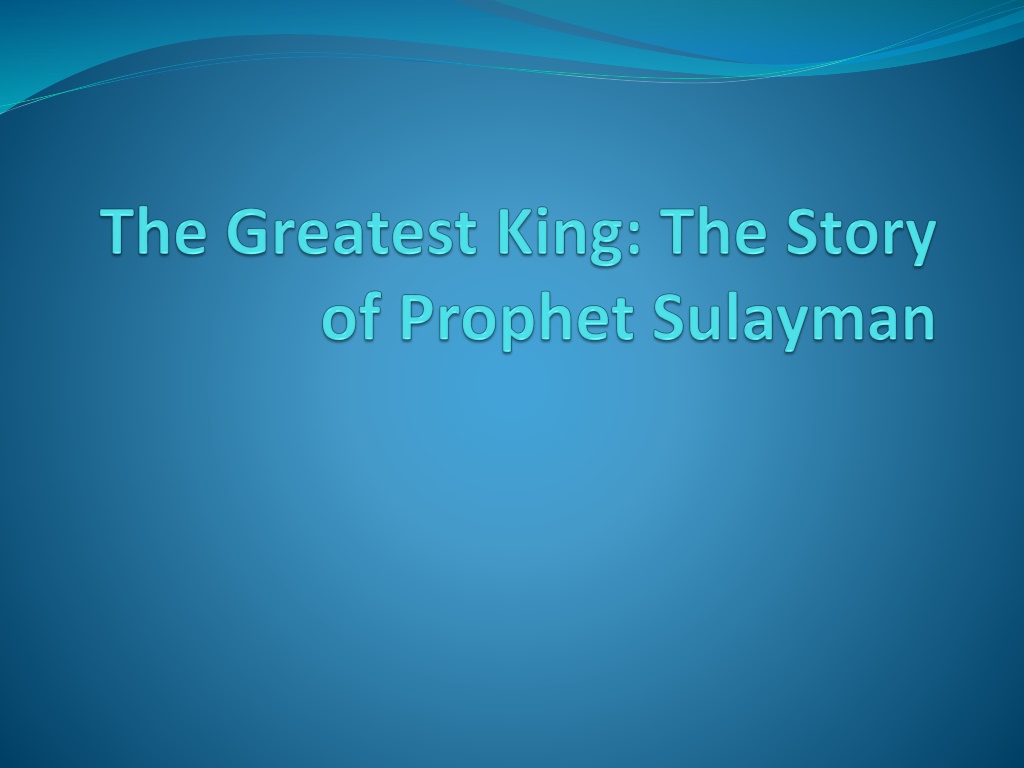 The Greatest King: The Story of Prophet Sulayman